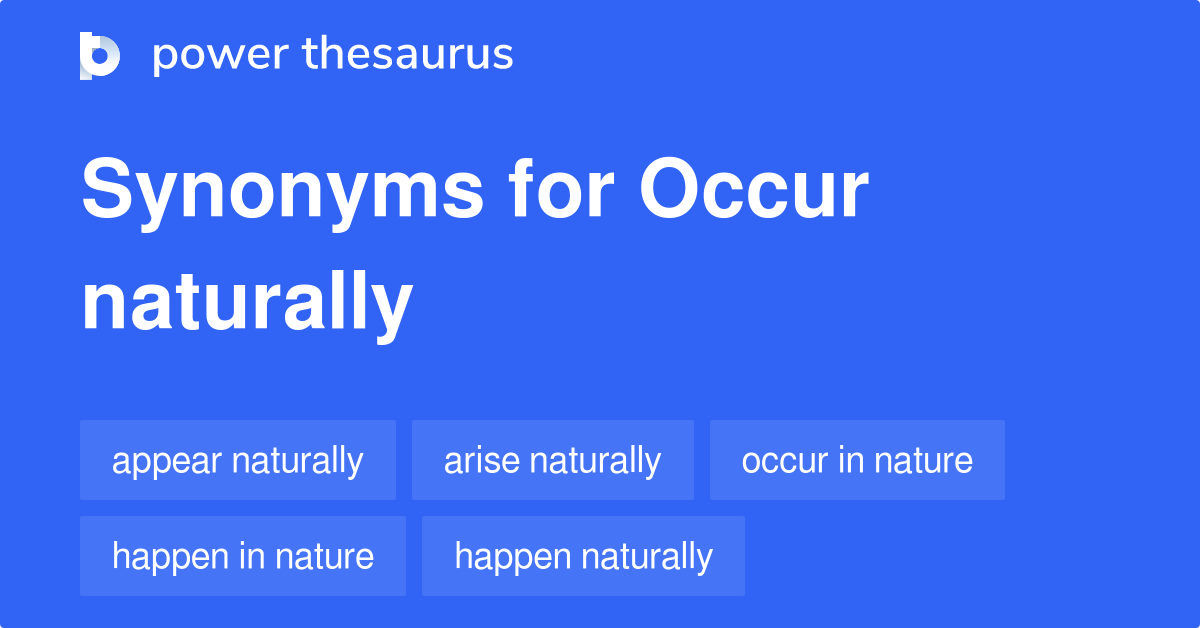 power thesaurus

Synonyms for Occur naturally

appear naturally
arise naturally
occur in nature
happen in nature
happen naturally